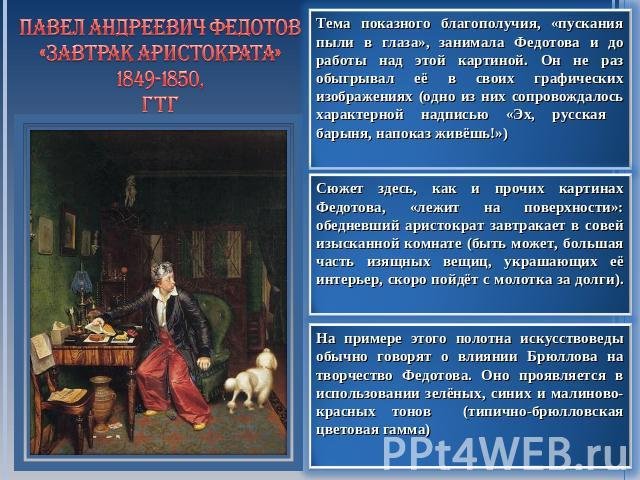 ПАВЕЛ АНДРЕЕВИЧ ФЕДОТОВ «ЗАВТРАК АРИСТОКРАТА» 1849-1850, ГТГ

Тема показного благополучия, «пускания пыли в глаза», занимала Федотова и до работы над этой картиной. Он не раз обыгрывал её в своих графических изображениях (одно из них сопровождалось характерной надписью «Эх, русская барыня, напоказ живёшь!»)

Сюжет здесь, как и прочих картинах Федотова, «лежит на поверхности»: обедневший аристократ завтракает в совей изысканной комнате (быть может, большая часть изящных вещиц, украшающих её интерьер, скоро пойдёт с молотка за долги).

На примере этого полотна искусствоведы обычно говорят о влиянии Брюллова на творчество Федотова. Оно проявляется в использовании зелёных, синих и малиново-красных тонов (типично-брюлловская цветовая гамма)

PPt4WEB.ru